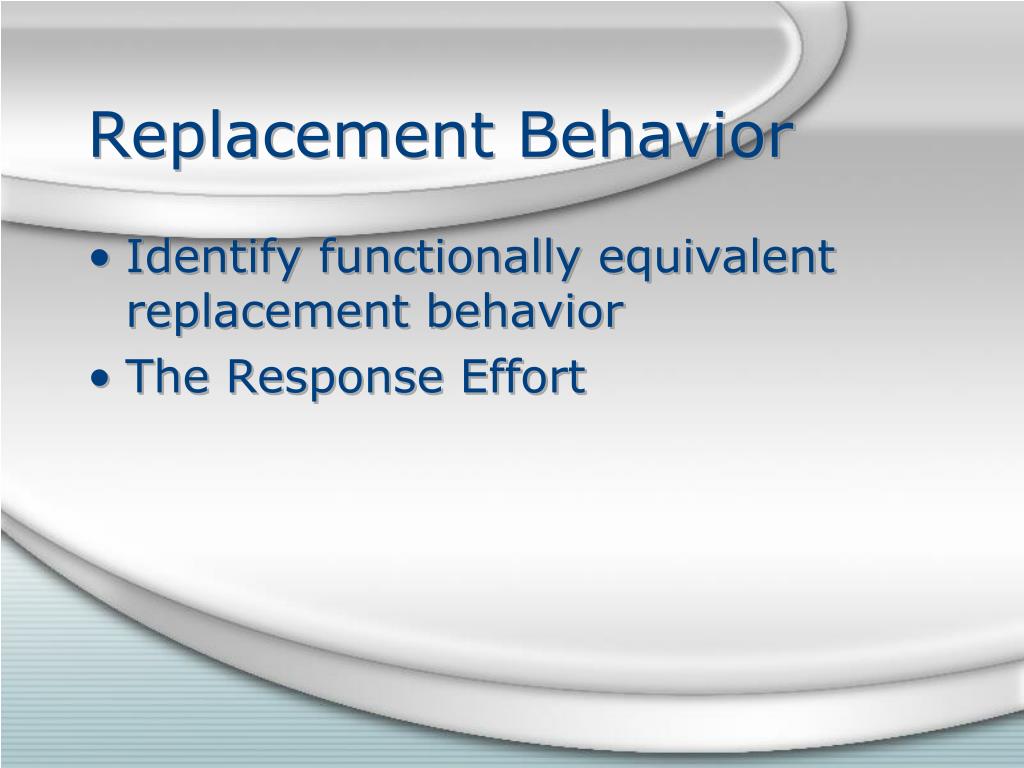 Replacement Behavior

• Identify functionally equivalent replacement behavior
• The Response Effort